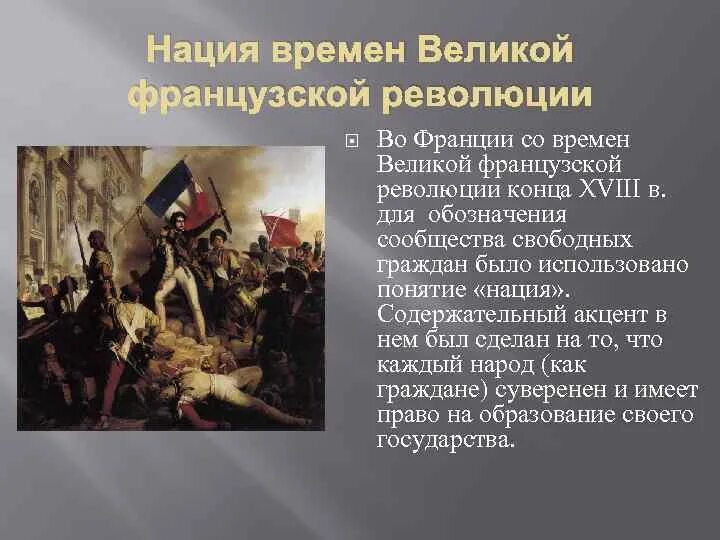 Нация времен Великой французской революции

Во Франции со времен Великой французской революции конца XVIII в. для обозначения сообщества свободных граждан было использовано понятие «нация». Содержательный акцент в нем был сделан на то, что каждый народ (как граждане) суверенен и имеет право на образование своего государства.